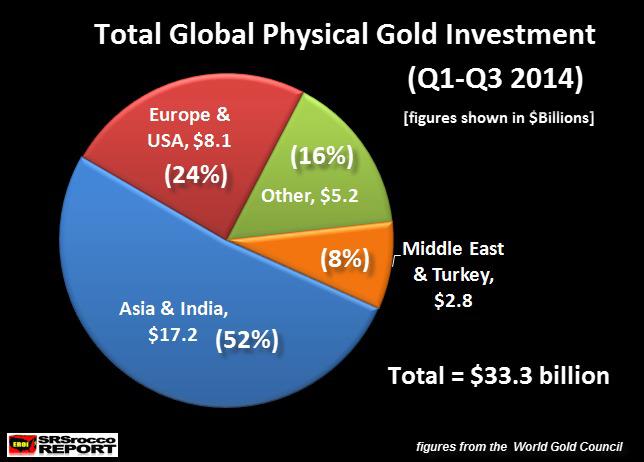 Total Global Physical Gold Investment

(Q1-Q3 2014)

[figures shown in \$Billions]

Europe & USA, \$8.1

(24%)

(16%)

Other, \$5.2

(8%)

Middle East & Turkey, \$2.8

Asia & India, \$17.2

(52%)

Total = \$33.3 billion

EROI SRSrocco REPORT

figures from the World Gold Council